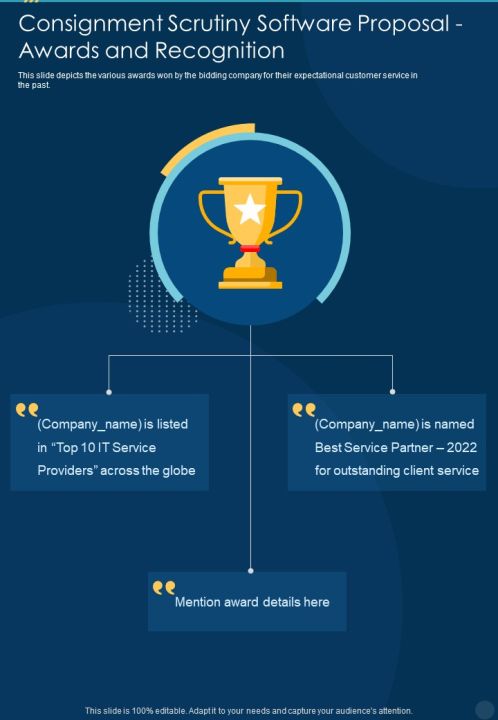 Consignment Scrutiny Software Proposal - Awards and Recognition

This slide depicts the various awards won by the bidding company for their expectational customer service in the past.

(Company_name) is listed in “Top 10 IT Service Providers” across the globe

(Company_name) is named Best Service Partner – 2022 for outstanding client service

Mention award details here

This slide is 100% editable. Adapt it to your needs and capture your audience's attention.